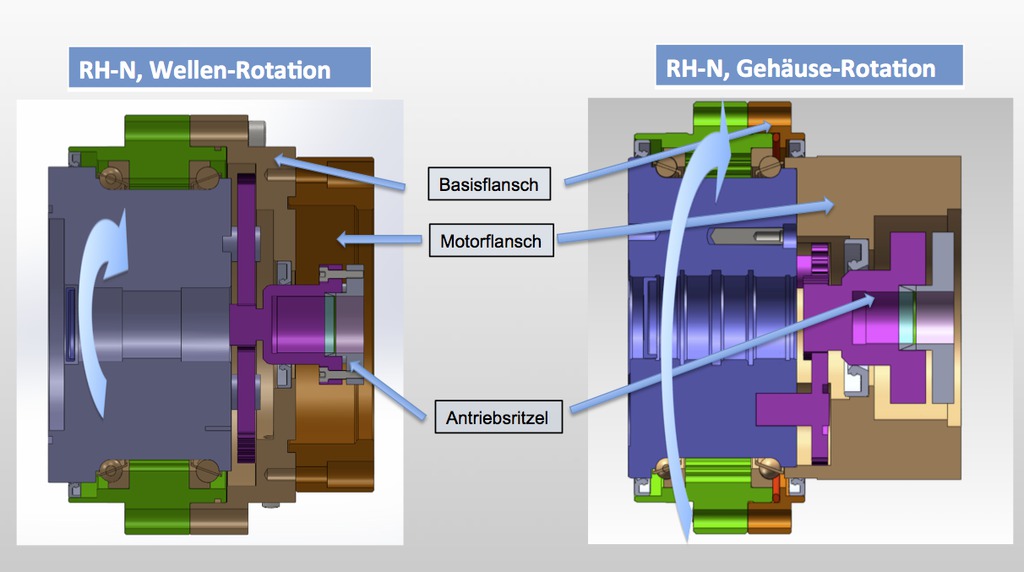 RH-N, Wellen-Rotation

RH-N, Gehäuse-Rotation

Basisflansch

Motorflansch

Antriebsritzel